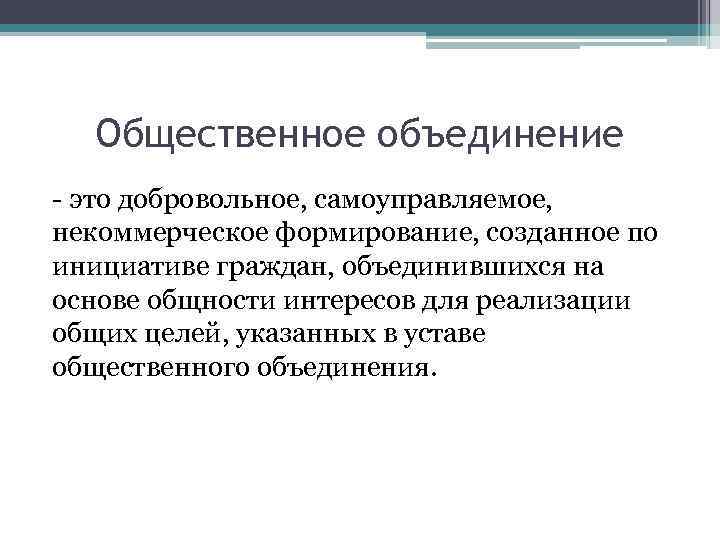 Общественное объединение

- это добровольное, самоуправляемое, некоммерческое формирование, созданное по инициативе граждан, объединившихся на основе общности интересов для реализации общих целей, указанных в уставе общественного объединения.